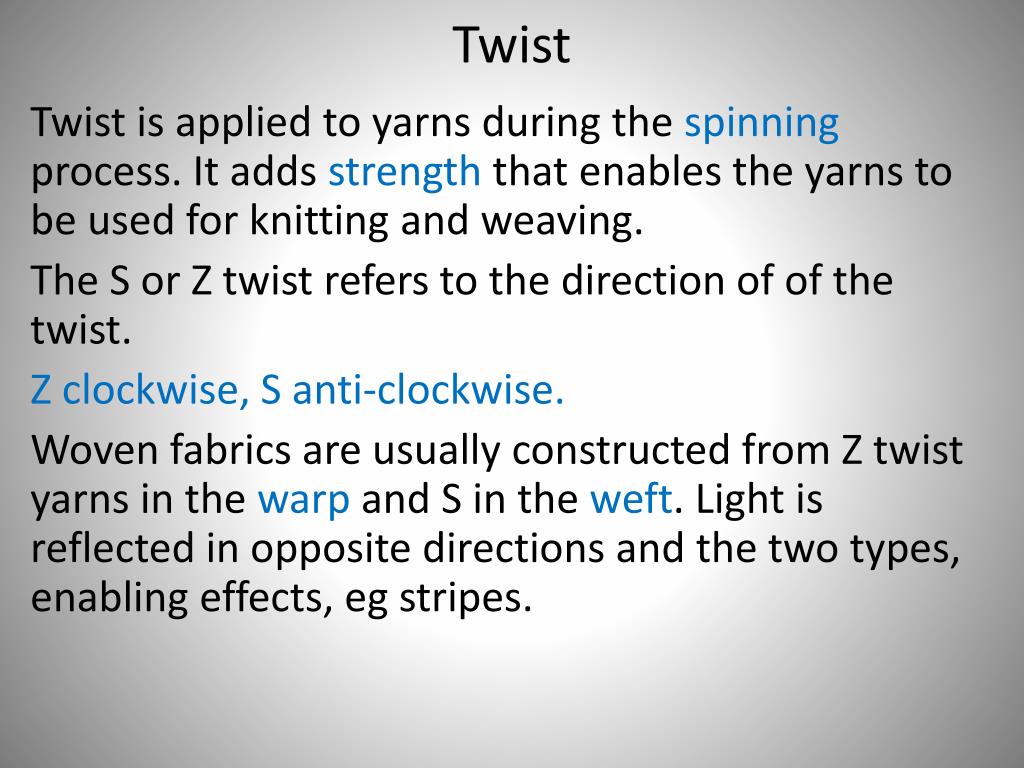 Twist

Twist is applied to yarns during the spinning process. It adds strength that enables the yarns to be used for knitting and weaving.

The S or Z twist refers to the direction of of the twist.

Z clockwise, S anti-clockwise.

Woven fabrics are usually constructed from Z twist yarns in the warp and S in the weft. Light is reflected in opposite directions and the two types, enabling effects, eg stripes.